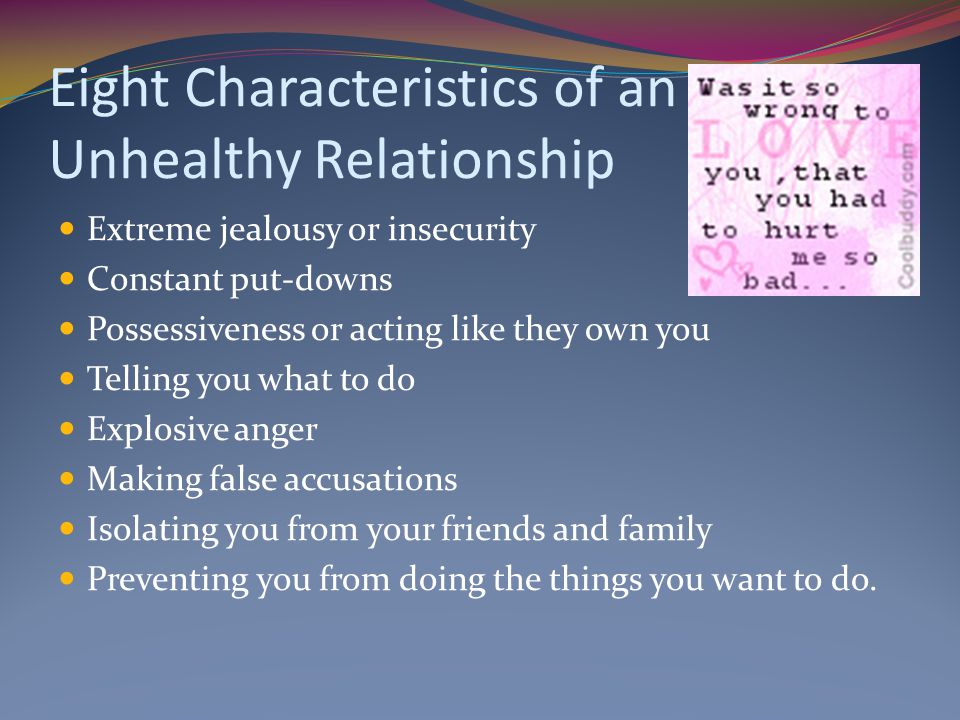 Eight Characteristics of an Unhealthy Relationship

Was it so wrong to LOVE you, that you had to hurt me so bad...

Coolbuddy.com

- Extreme jealousy or insecurity
- Constant put-downs
- Possessiveness or acting like they own you
- Telling you what to do
- Explosive anger
- Making false accusations
- Isolating you from your friends and family
- Preventing you from doing the things you want to do.